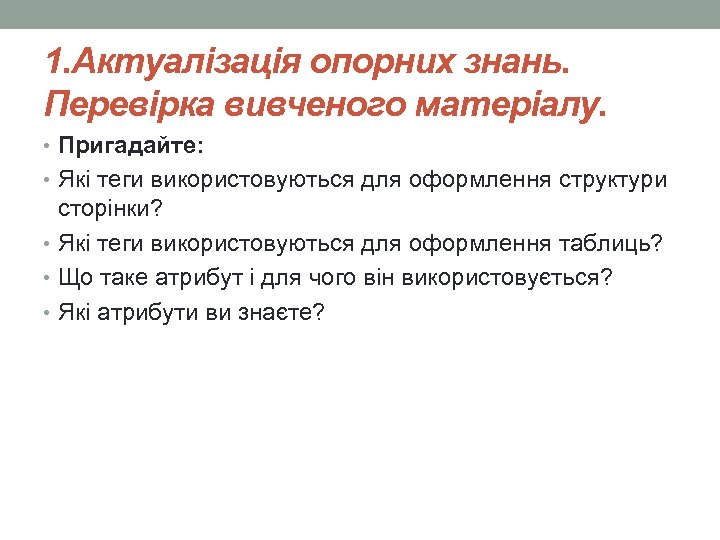 1.Актуалізація опорних знань. Перевірка вивченого матеріалу.

• Пригадайте:
• Які теги використовуються для оформлення структури сторінки?
• Які теги використовуються для оформлення таблиць?
• Що таке атрибут і для чого він використовується?
• Які атрибути ви знаєте?